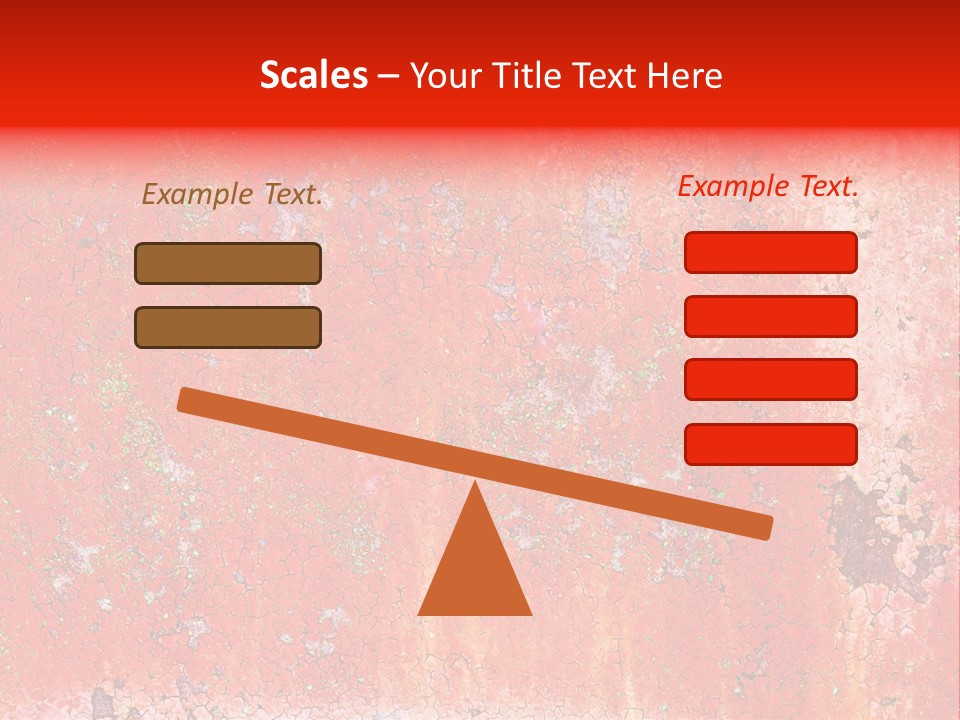 Scales – Your Title Text Here

Example Text.

Example Text.